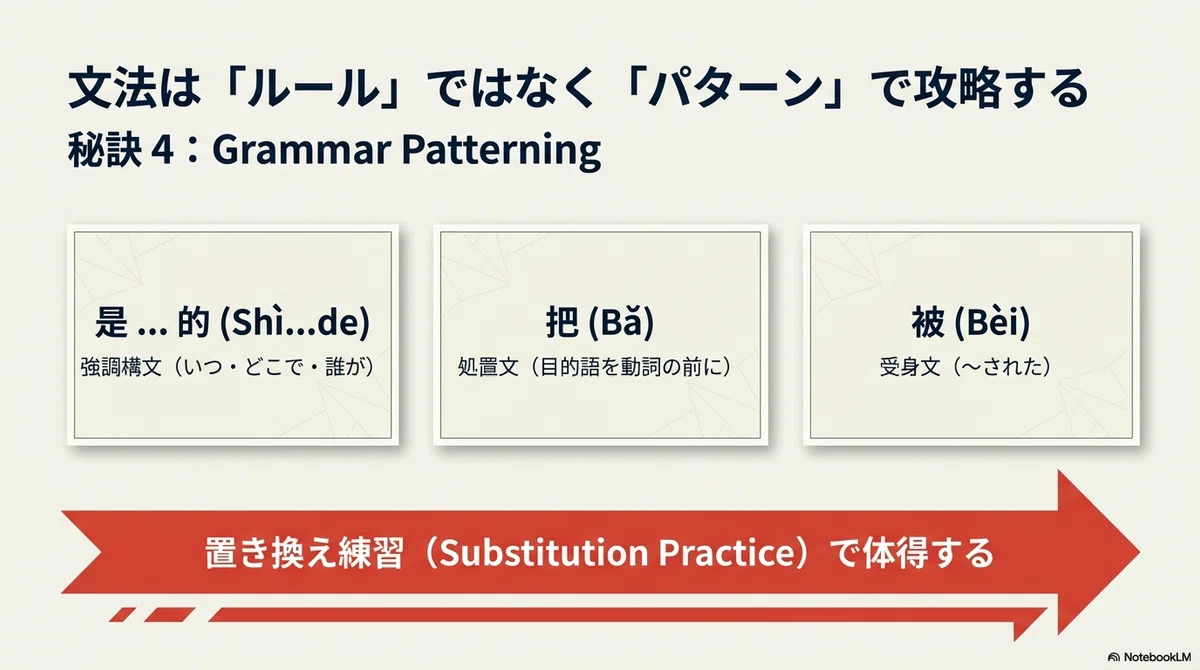 文法は「ルール」ではなく「パターン」で攻略する
秘訣 4：Grammar Patterning

是 ... 的 (Shì...de)
強調構文（いつ・どこで・誰が）

把 (Bǎ)
処置文（目的語を動詞の前に）

被 (Bèi)
受身文（〜された）

置き換え練習（Substitution Practice）で体得する

NotebookLM